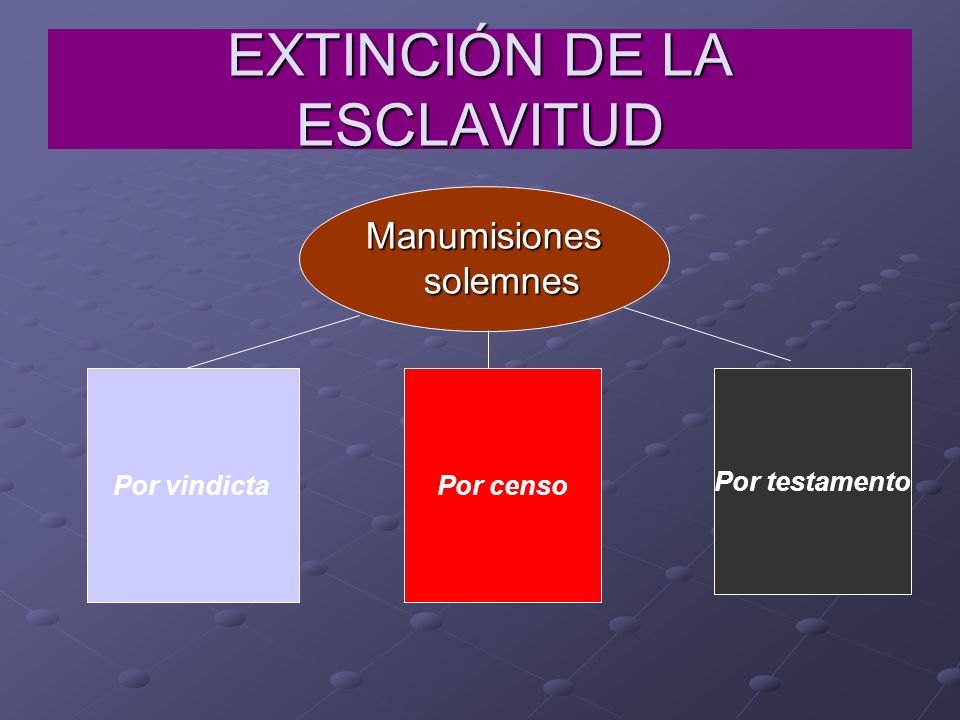 EXTINCIÓN DE LA ESCLAVITUD

Manumisiones solemnes

Por vindicta

Por censo

Por testamento